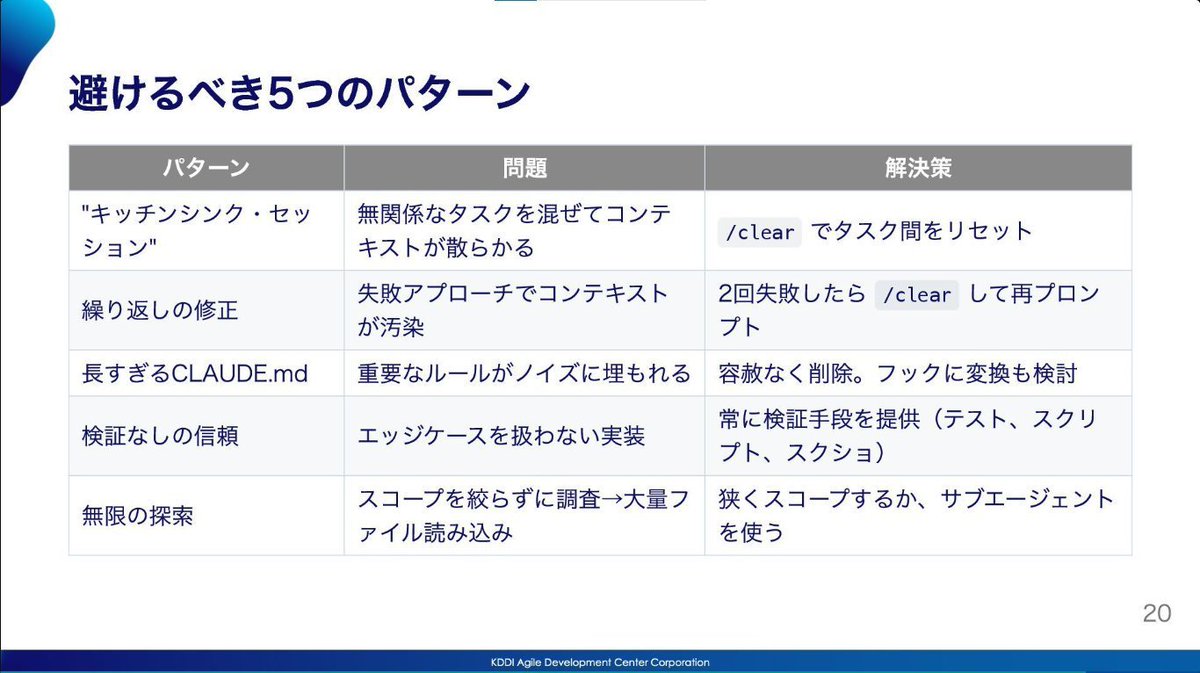 避けるべき5つのパターン

| パターン | 問題 | 解決策 |
|---|---|---|
| "キッチンシンク・セッション" | 無関係なタスクを混ぜてコンテキストが散らかる | /clear でタスク間をリセット |
| 繰り返しの修正 | 失敗アプローチでコンテキストが汚染 | 2回失敗したら /clear して再プロンプト |
| 長すぎるCLAUDE.md | 重要なルールがノイズに埋もれる | 容赦なく削除。フックに変換も検討 |
| 検証なしの信頼 | エッジケースを扱わない実装 | 常に検証手段を提供（テスト、スクリプト、スクショ） |
| 無限の探索 | スコープを絞らずに調査→大量ファイル読み込み | 狭くスコープするか、サブエージェントを使う |

20

KDDI Agile Development Center Corporation